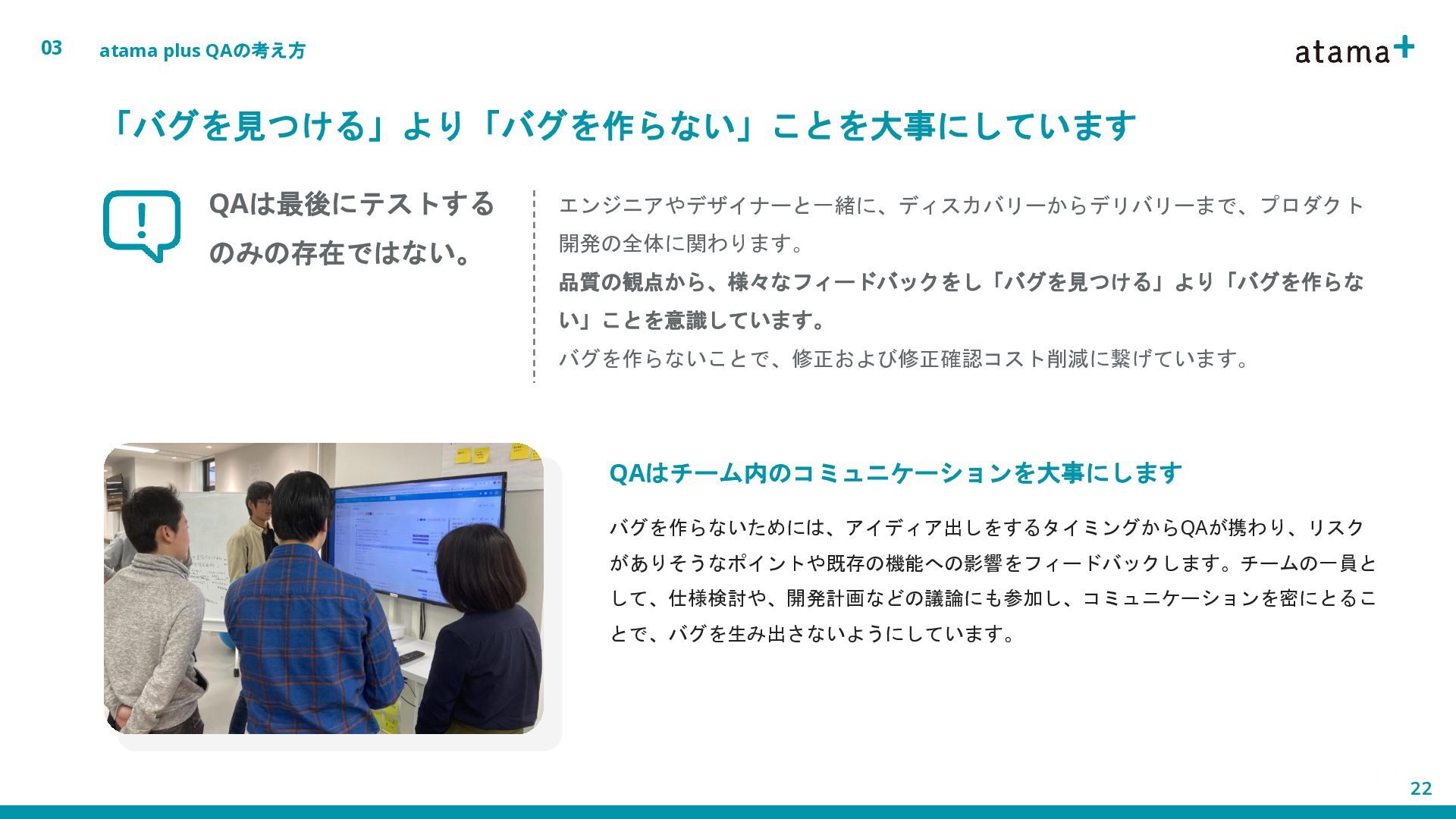 03 atama plus QAの考え方

atama+

「バグを見つける」より「バグを作らない」ことを大事にしています

QAは最後にテストするのみの存在ではない。

エンジニアやデザイナーと一緒に、ディスカバリーからデリバリーまで、プロダクト開発の全体に関わります。
品質の観点から、様々なフィードバックをし「バグを見つける」より「バグを作らない」ことを意識しています。
バグを作らないことで、修正および修正確認コスト削減に繋げています。

QAはチーム内のコミュニケーションを大事にします

バグを作らないためには、アイディア出しをするタイミングからQAが携わり、リスクがありそうなポイントや既存の機能への影響をフィードバックします。チームの一員として、仕様検討や、開発計画などの議論にも参加し、コミュニケーションを密にとることで、バグを生み出さないようにしています。

22